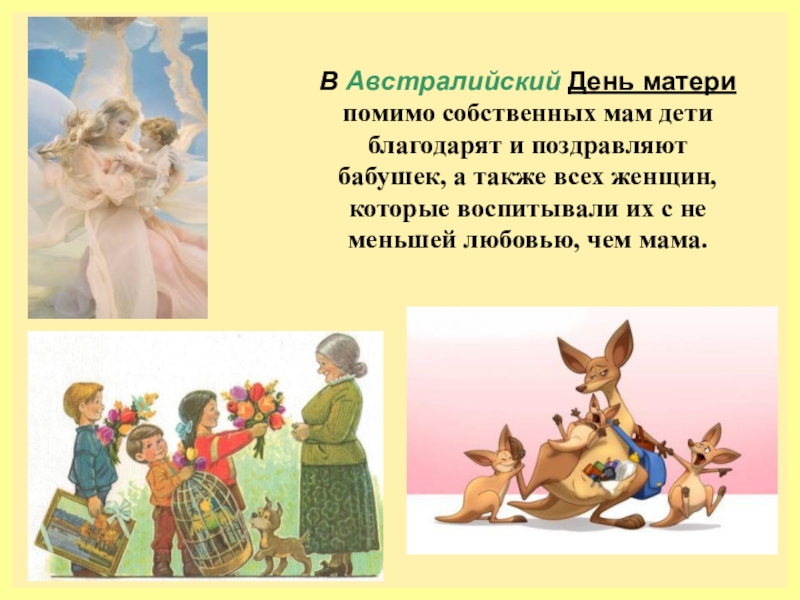 В Австралийский День матери помимо собственных мам дети благодарят и поздравляют бабушек, а также всех женщин, которые воспитывали их с не меньшей любовью, чем мама.